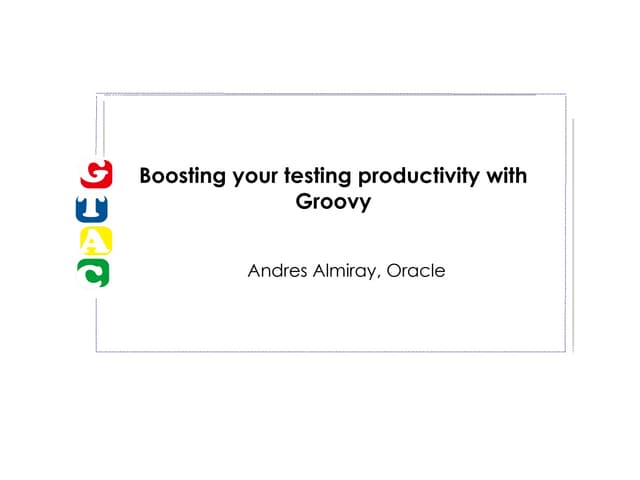 G
T
A
C

Boosting your testing productivity with Groovy

Andres Almiray, Oracle